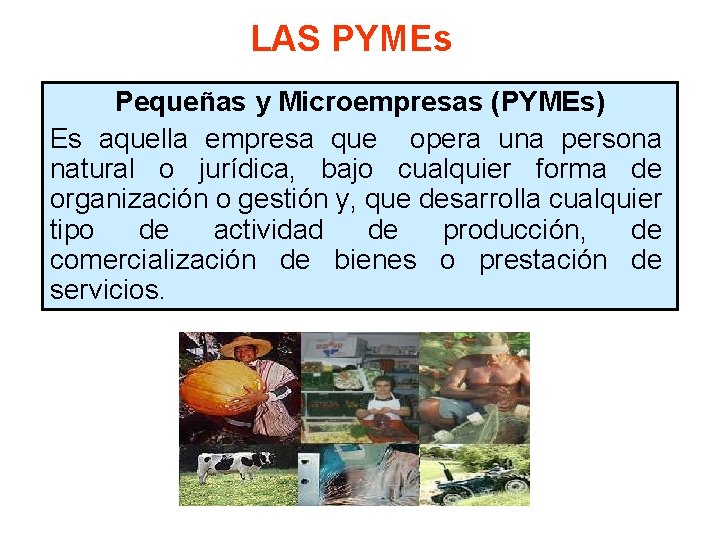 LAS PYMEs

Pequeñas y Microempresas (PYMEs)

Es aquella empresa que opera una persona natural o jurídica, bajo cualquier forma de organización o gestión y, que desarrolla cualquier tipo de actividad de producción, de comercialización de bienes o prestación de servicios.